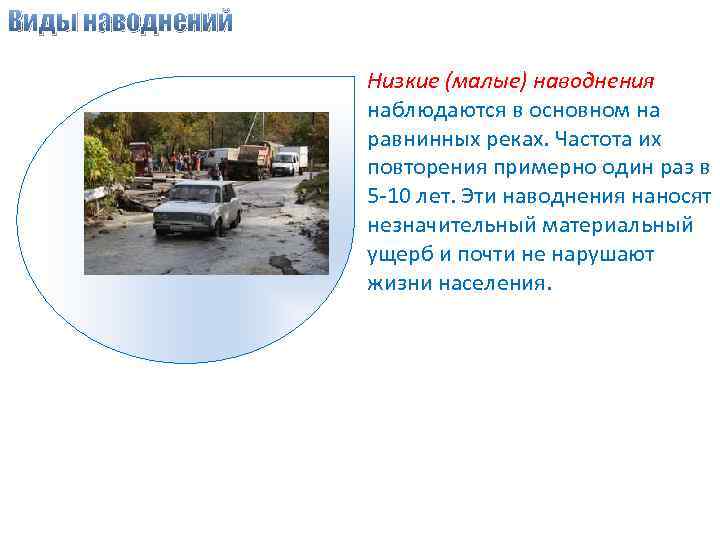 Виды наводнений

Низкие (малые) наводнения наблюдаются в основном на равнинных реках. Частота их повторения примерно один раз в 5-10 лет. Эти наводнения наносят незначительный материальный ущерб и почти не нарушают жизни населения.